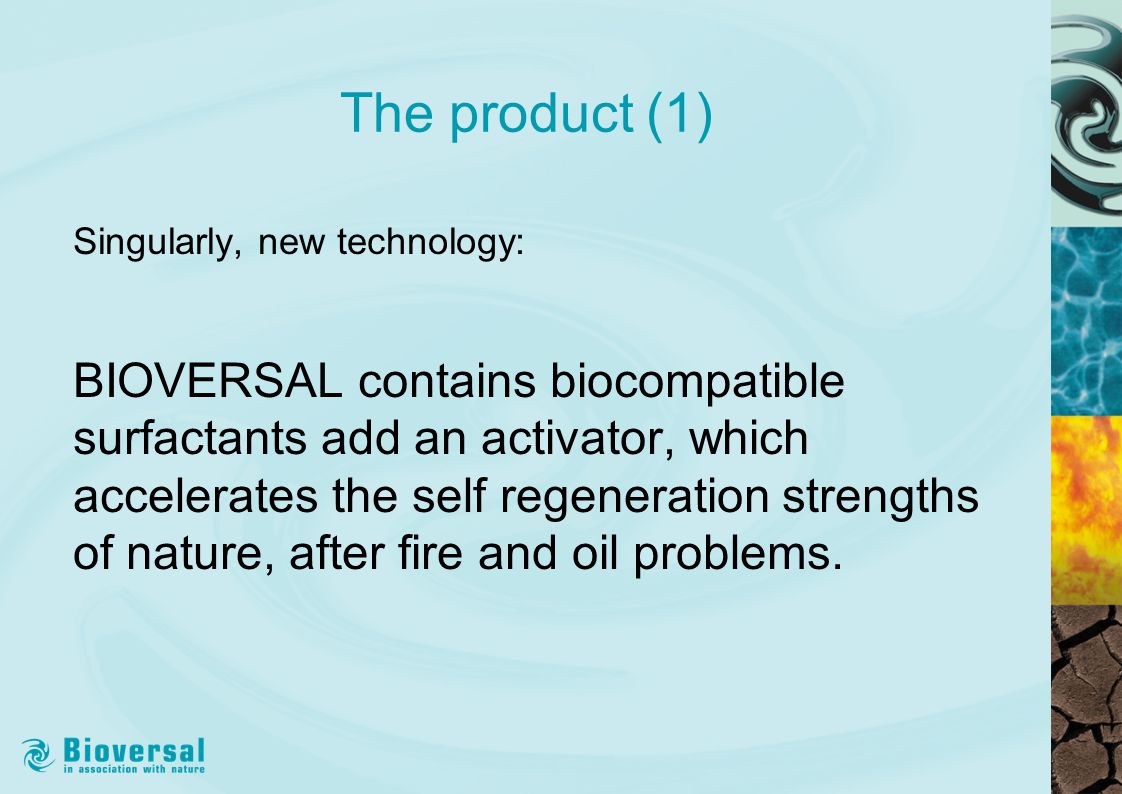 The product (1)

Singularly, new technology:

BIOVERSAL contains biocompatible surfactants add an activator, which accelerates the self regeneration strengths of nature, after fire and oil problems.

Bioversal
in association with nature